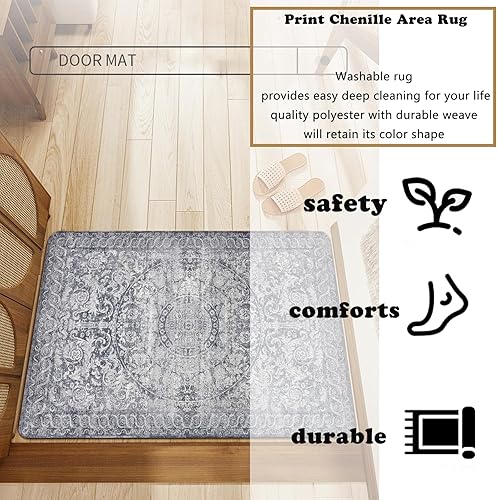 DOOR MAT

Print Chenille Area Rug

Washable rug
provides easy deep cleaning for your life
quality polyester with durable weave
will retain its color shape

safety

comforts

durable